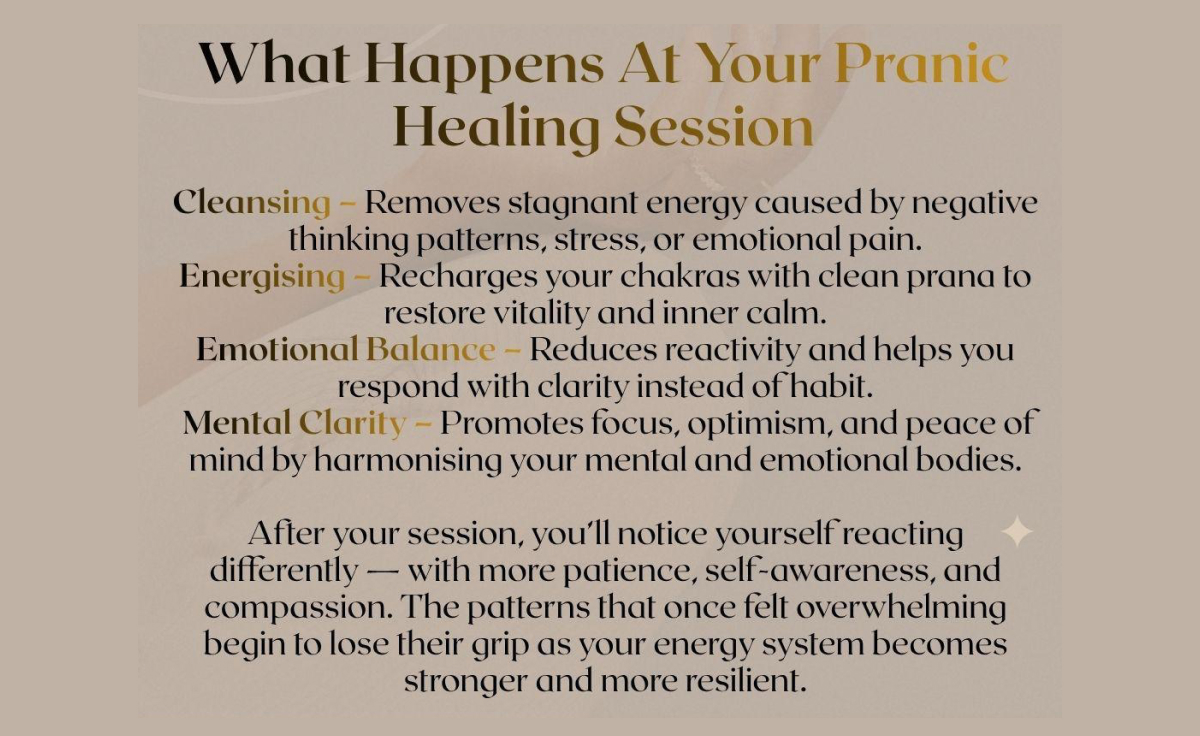 What Happens At Your Pranic Healing Session

Cleansing – Removes stagnant energy caused by negative thinking patterns, stress, or emotional pain.
Energising – Recharges your chakras with clean prana to restore vitality and inner calm.
Emotional Balance – Reduces reactivity and helps you respond with clarity instead of habit.
Mental Clarity – Promotes focus, optimism, and peace of mind by harmonising your mental and emotional bodies.

After your session, you'll notice yourself reacting differently — with more patience, self-awareness, and compassion. The patterns that once felt overwhelming begin to lose their grip as your energy system becomes stronger and more resilient.